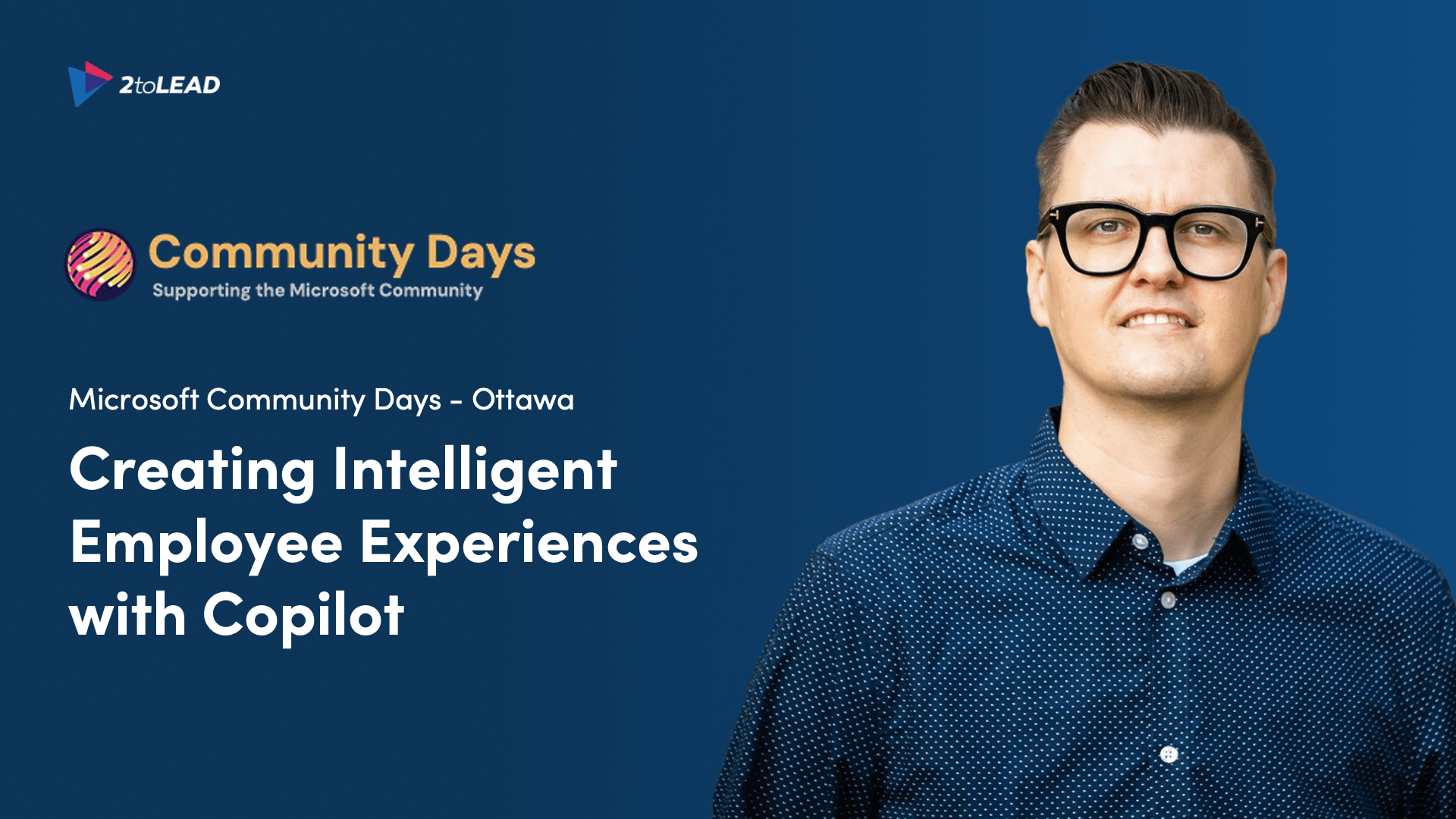 2toLEAD

Community Days
Supporting the Microsoft Community

Microsoft Community Days - Ottawa

Creating Intelligent Employee Experiences with Copilot